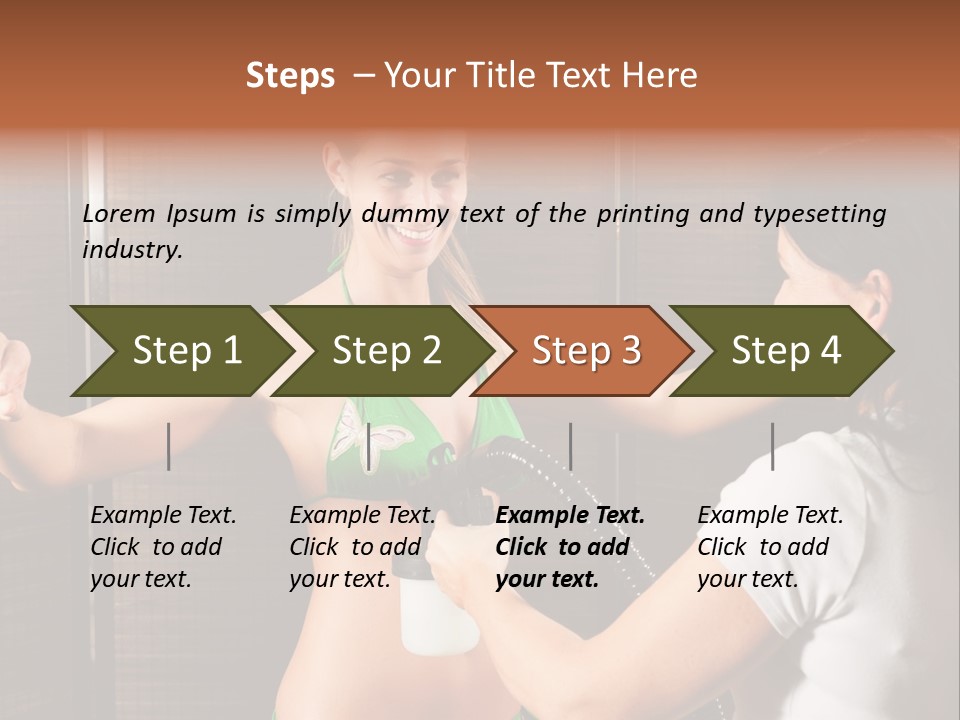 Steps – Your Title Text Here

Lorem Ipsum is simply dummy text of the printing and typesetting industry.

Step 1

Step 2

Step 3

Step 4

Example Text. Click to add your text.

Example Text. Click to add your text.

Example Text. Click to add your text.

Example Text. Click to add your text.